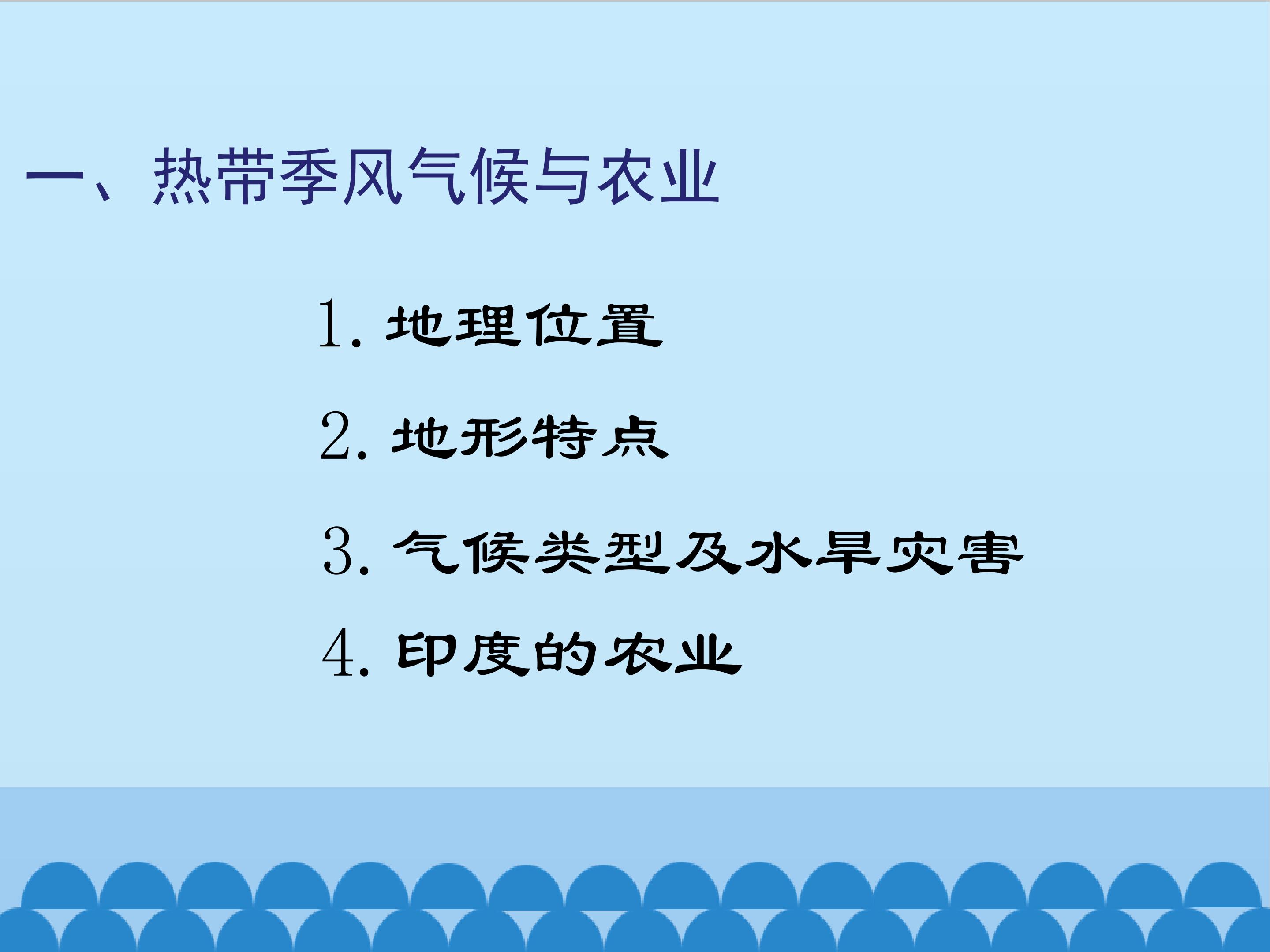 一、热带季风气候与农业

1.地理位置

2.地形特点

3.气候类型及水旱灾害

4.印度的农业